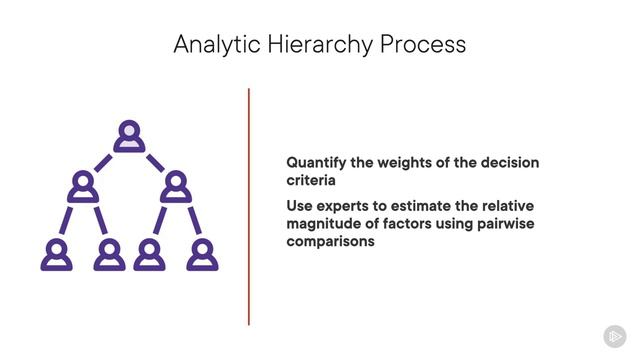 Analytic Hierarchy Process

Quantify the weights of the decision criteria

Use experts to estimate the relative magnitude of factors using pairwise comparisons